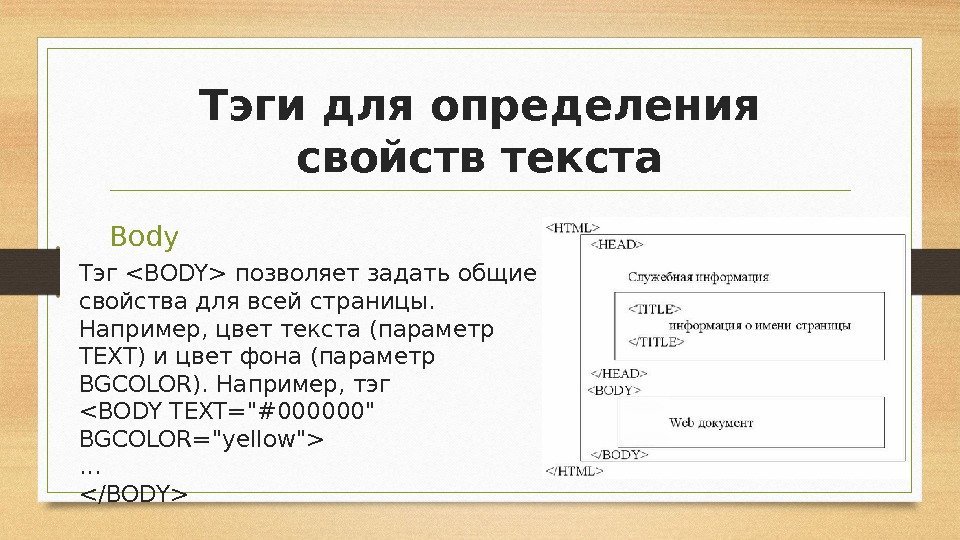 Тэги для определения свойств текста

Body

Тэг <BODY> позволяет задать общие свойства для всей страницы. Например, цвет текста (параметр TEXT) и цвет фона (параметр BGCOLOR). Например, тэг
<BODY TEXT="#000000" BGCOLOR="yellow">
...
</BODY>

<HTML>
<HEAD>
Служебная информация
<TITLE>
информация о имени страницы
</TITLE>
</HEAD>
<BODY>
Web документ
</BODY>
</HTML>